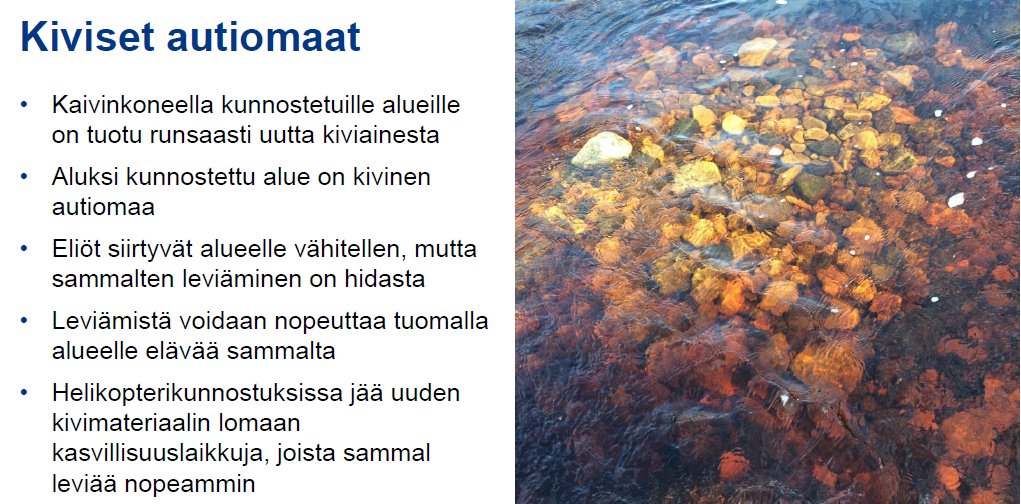 Kiviset autiomaat

• Kaivinkoneella kunnostetuille alueille on tuotu runsaasti uutta kiviainesta
• Aluksi kunnostettu alue on kivinen autiomaa
• Eliöt siirtyvät alueelle vähitellen, mutta sammalten leviäminen on hidasta
• Leviämistä voidaan nopeuttaa tuomalla alueelle elävää sammalta
• Helikopterikunnostuksissa jää uuden kivimateriaalin lomaan kasvillisuuslaikkuja, joista sammal leviää nopeammin